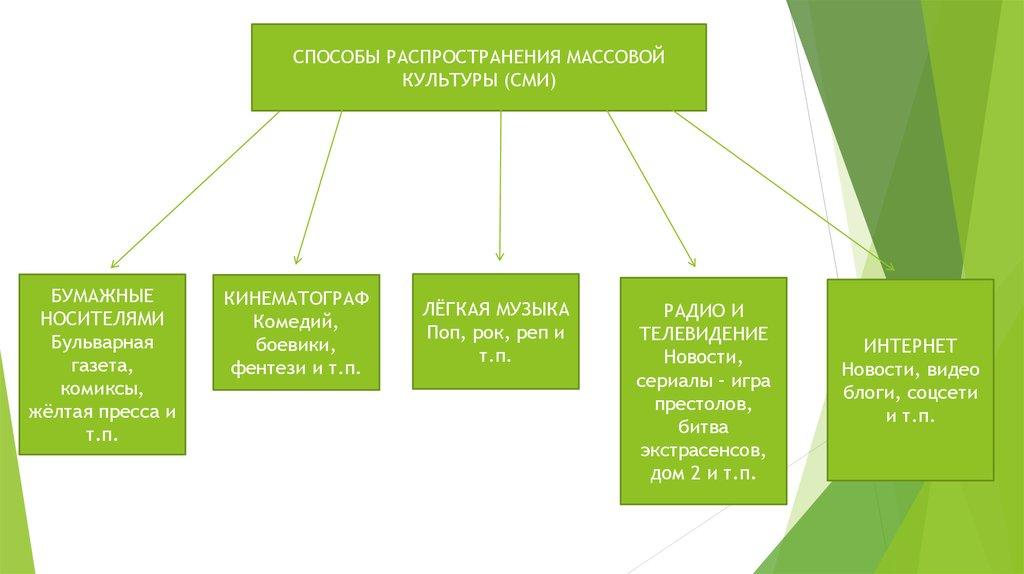 СПОСОБЫ РАСПРОСТРАНЕНИЯ МАССОВОЙ КУЛЬТУРЫ (СМИ)

БУМАЖНЫЕ НОСИТЕЛЯМИ
Бульварная газета, комиксы, жёлтая пресса и т.п.

КИНЕМАТОГРАФ
Комедий, боевики, фентези и т.п.

ЛЁГКАЯ МУЗЫКА
Поп, рок, реп и т.п.

РАДИО И ТЕЛЕВИДЕНИЕ
Новости, сериалы – игра престолов, битва экстрасенсов, дом 2 и т.п.

ИНТЕРНЕТ
Новости, видео блоги, соцсети и т.п.